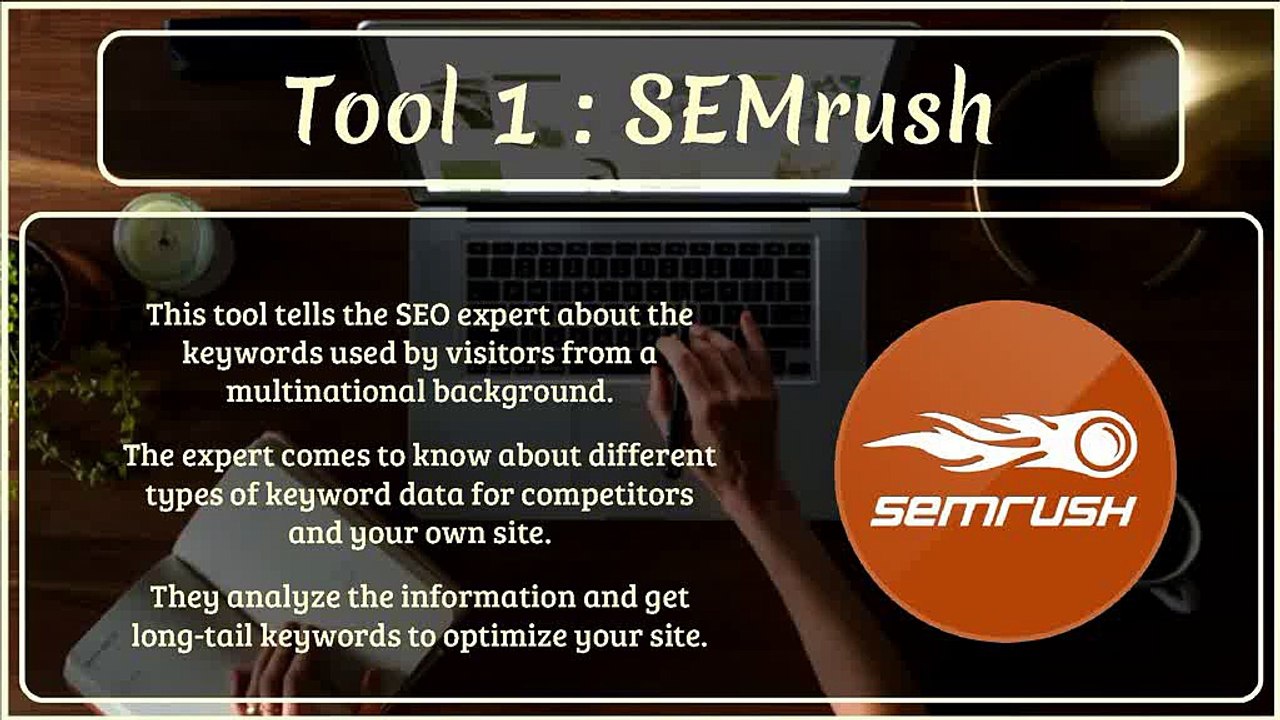 Tool 1 : SEMrush

This tool tells the SEO expert about the keywords used by visitors from a multinational background.

The expert comes to know about different types of keyword data for competitors and your own site.

They analyze the information and get long-tail keywords to optimize your site.

SEMRUSH